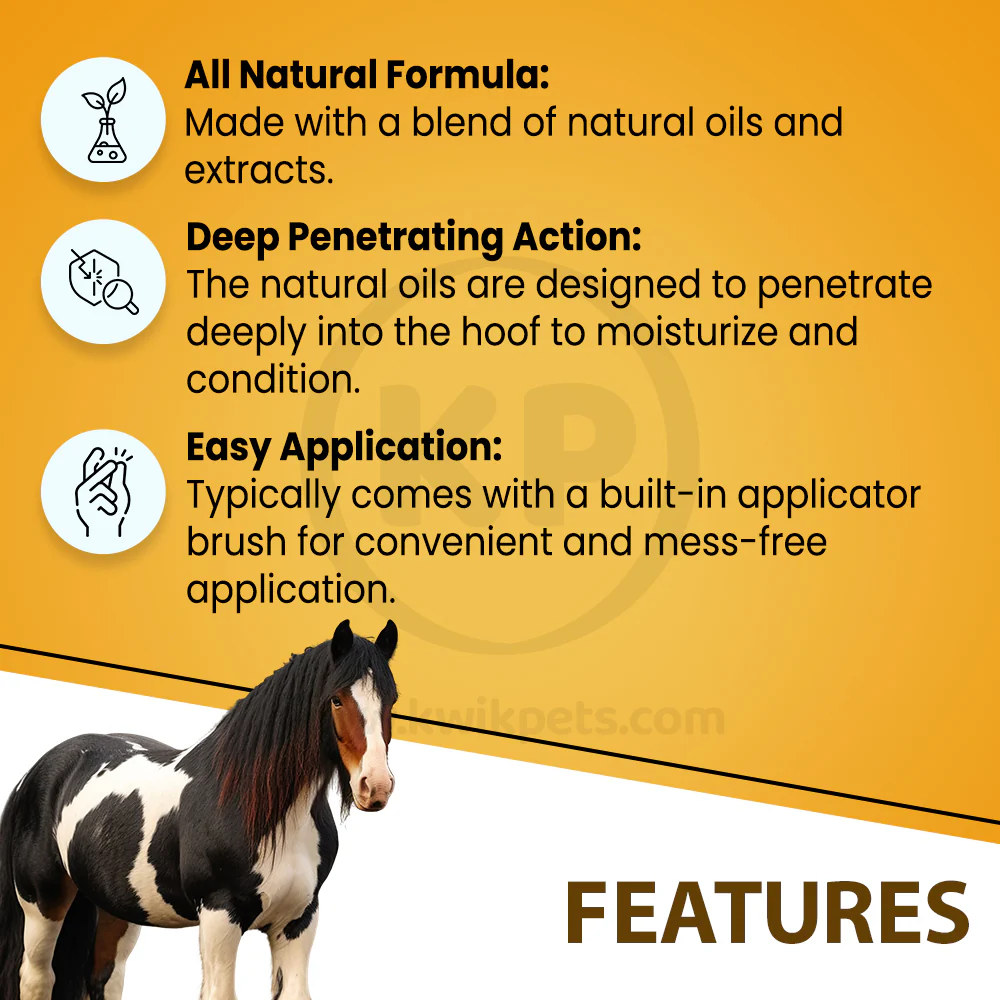 All Natural Formula:
Made with a blend of natural oils and extracts.

Deep Penetrating Action:
The natural oils are designed to penetrate deeply into the hoof to moisturize and condition.

Easy Application:
Typically comes with a built-in applicator brush for convenient and mess-free application.

KP

kwikpets.com

FEATURES